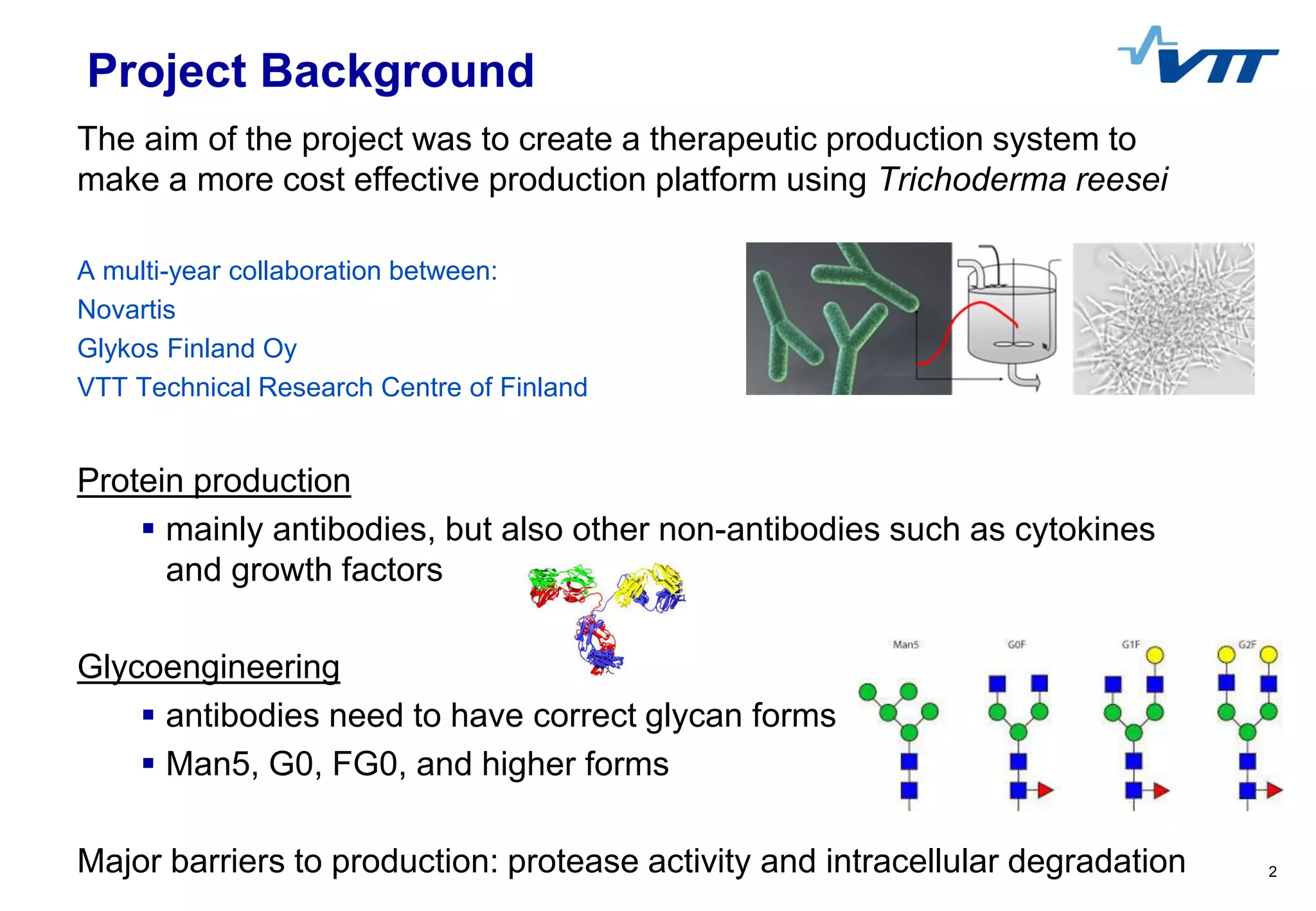 Project Background

VTT

The aim of the project was to create a therapeutic production system to make a more cost effective production platform using Trichoderma reesei

A multi-year collaboration between:
Novartis
Glykos Finland Oy
VTT Technical Research Centre of Finland

Protein production
▪ mainly antibodies, but also other non-antibodies such as cytokines and growth factors

Glycoengineering
▪ antibodies need to have correct glycan forms
▪ Man5, G0, FG0, and higher forms

Man5 G0F G1F G2F

Major barriers to production: protease activity and intracellular degradation

2